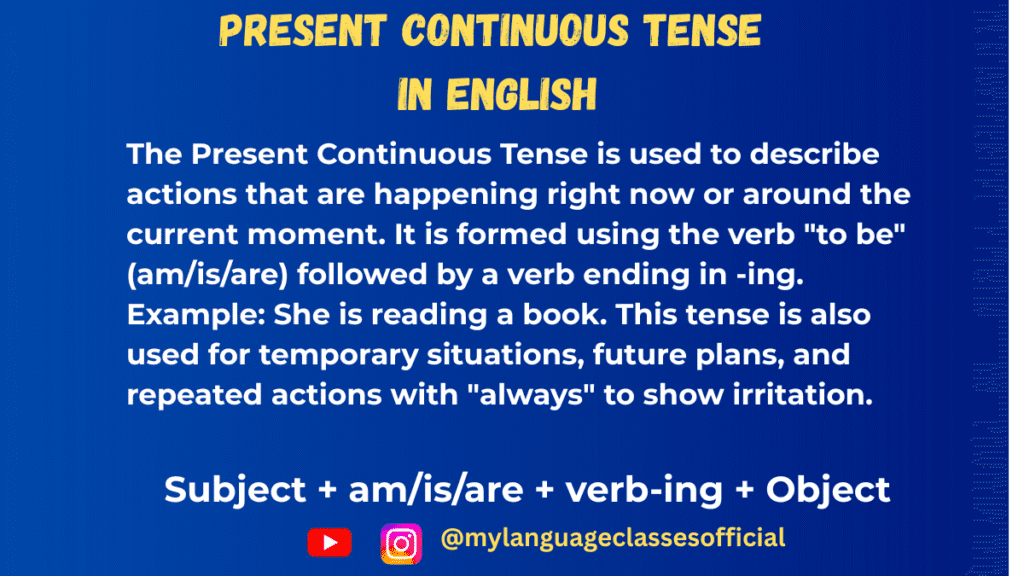 PRESENT CONTINUOUS TENSE IN ENGLISH

The Present Continuous Tense is used to describe actions that are happening right now or around the current moment. It is formed using the verb "to be" (am/is/are) followed by a verb ending in -ing. Example: She is reading a book. This tense is also used for temporary situations, future plans, and repeated actions with "always" to show irritation.

Subject + am/is/are + verb-ing + Object

@mylanguageclassesofficial